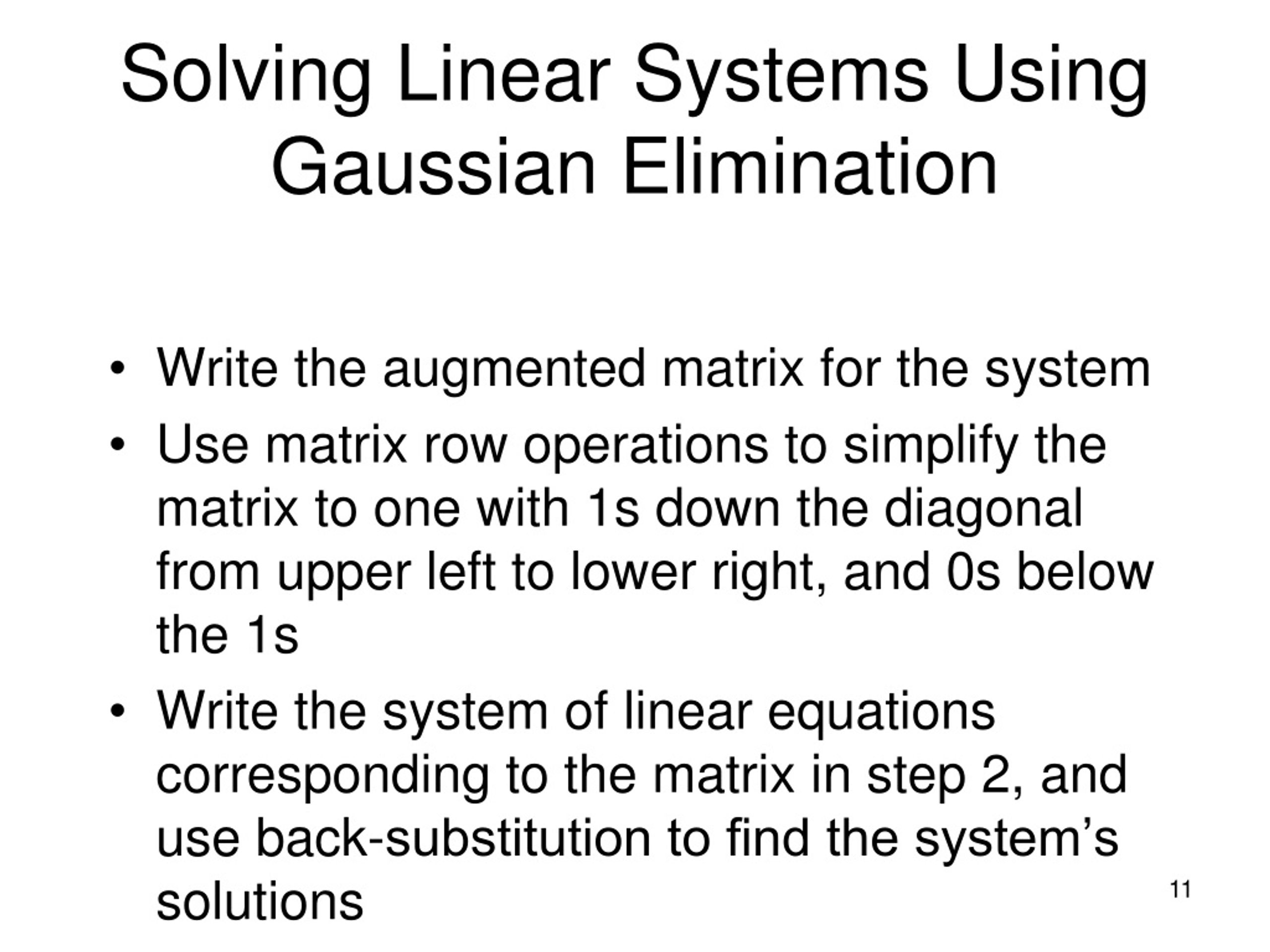 Solving Linear Systems Using Gaussian Elimination

• Write the augmented matrix for the system
• Use matrix row operations to simplify the matrix to one with 1s down the diagonal from upper left to lower right, and 0s below the 1s
• Write the system of linear equations corresponding to the matrix in step 2, and use back-substitution to find the system's solutions

11